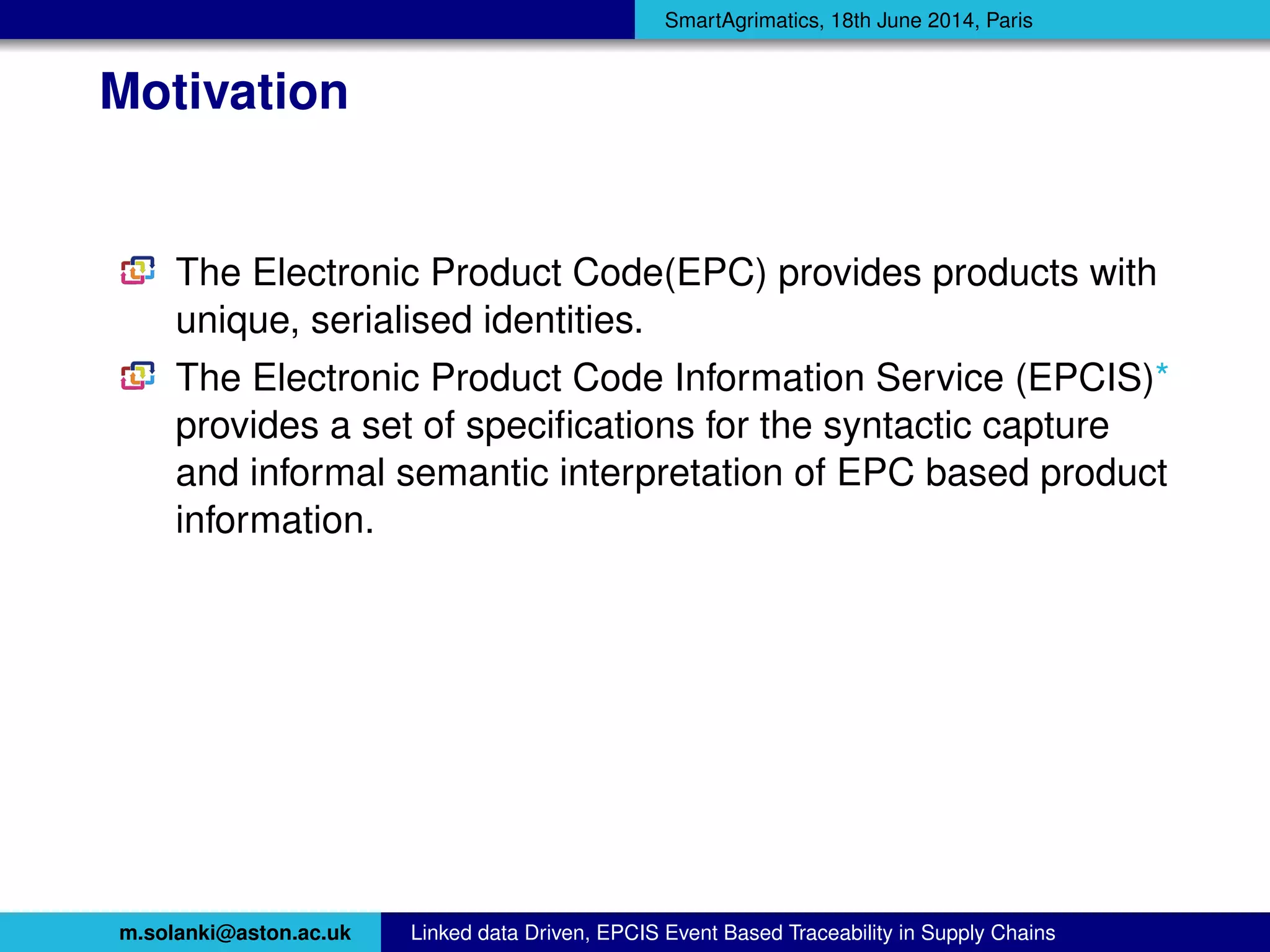 SmartAgrimatics, 18th June 2014, Paris

Motivation

The Electronic Product Code(EPC) provides products with unique, serialised identities.

The Electronic Product Code Information Service (EPCIS)* provides a set of specifications for the syntactic capture and informal semantic interpretation of EPC based product information.

m.solanki@aston.ac.uk

Linked data Driven, EPCIS Event Based Traceability in Supply Chains